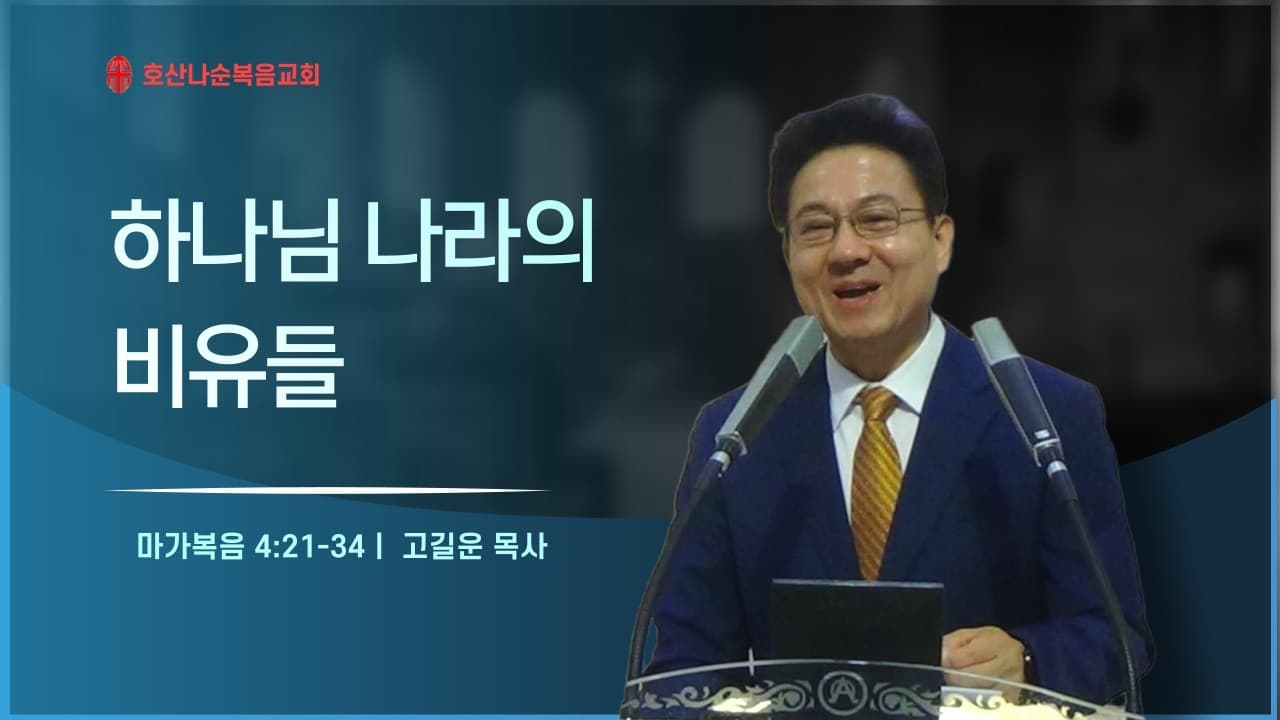 호산나순복음교회

하나님 나라의 비유들

마가복음 4:21-34 | 고길운 목사